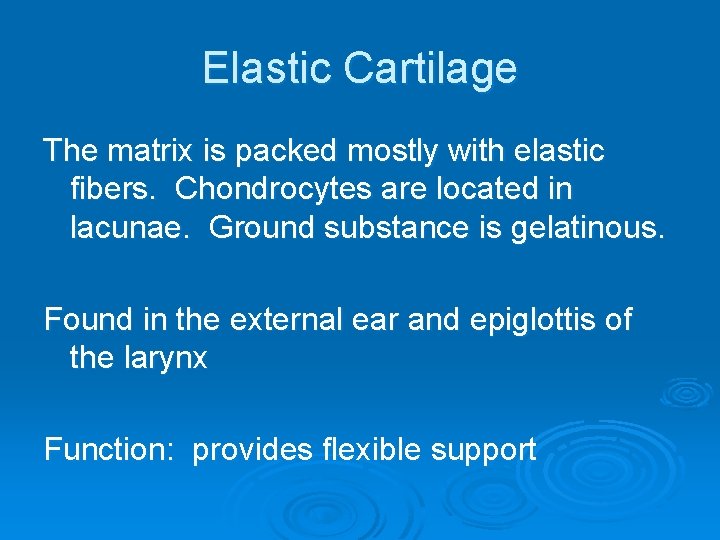 Elastic Cartilage

The matrix is packed mostly with elastic fibers.  Chondrocytes are located in lacunae.  Ground substance is gelatinous.

Found in the external ear and epiglottis of the larynx

Function:  provides flexible support